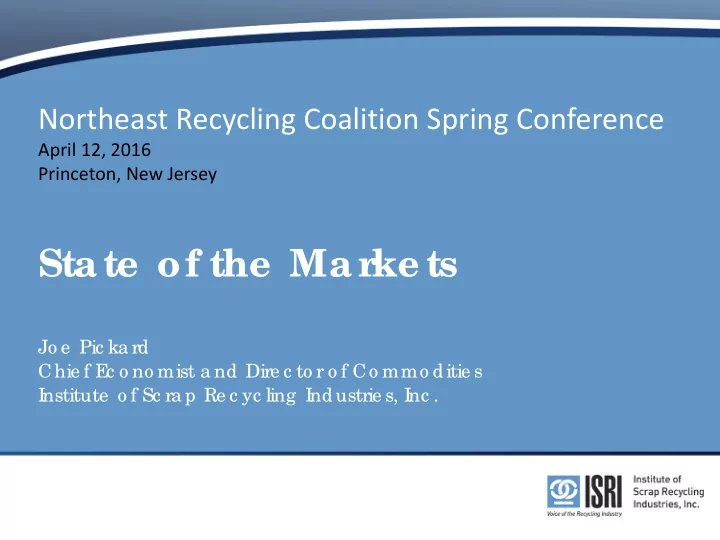 Northeast Recycling Coalition Spring Conference
April 12, 2016
Princeton, New Jersey

State of the Markets

Joe Pickard
Chief Economist and Director of Commodities
Institute of Scrap Recycling Industries, Inc.

ISRI
Voice of the Recycling Industry
Institute of Scrap Recycling Industries, Inc.